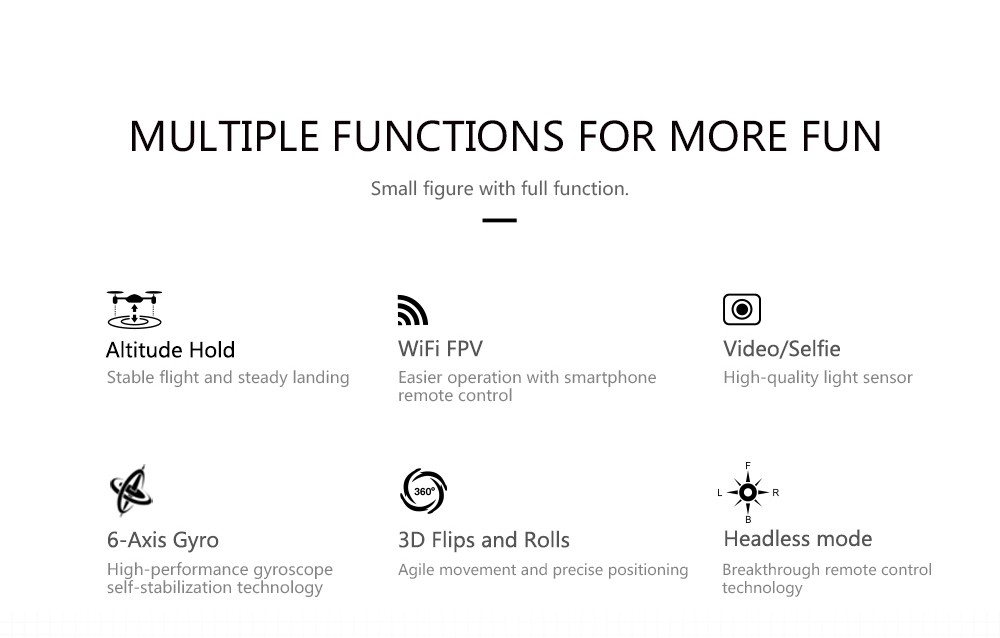 MULTIPLE FUNCTIONS FOR MORE FUN

Small figure with full function.

Altitude Hold
Stable flight and steady landing

WiFi FPV
Easier operation with smartphone remote control

Video/Selfie
High-quality light sensor

6-Axis Gyro
High-performance gyroscope self-stabilization technology

360°
3D Flips and Rolls
Agile movement and precise positioning

F
L
R
B
Headless mode
Breakthrough remote control technology